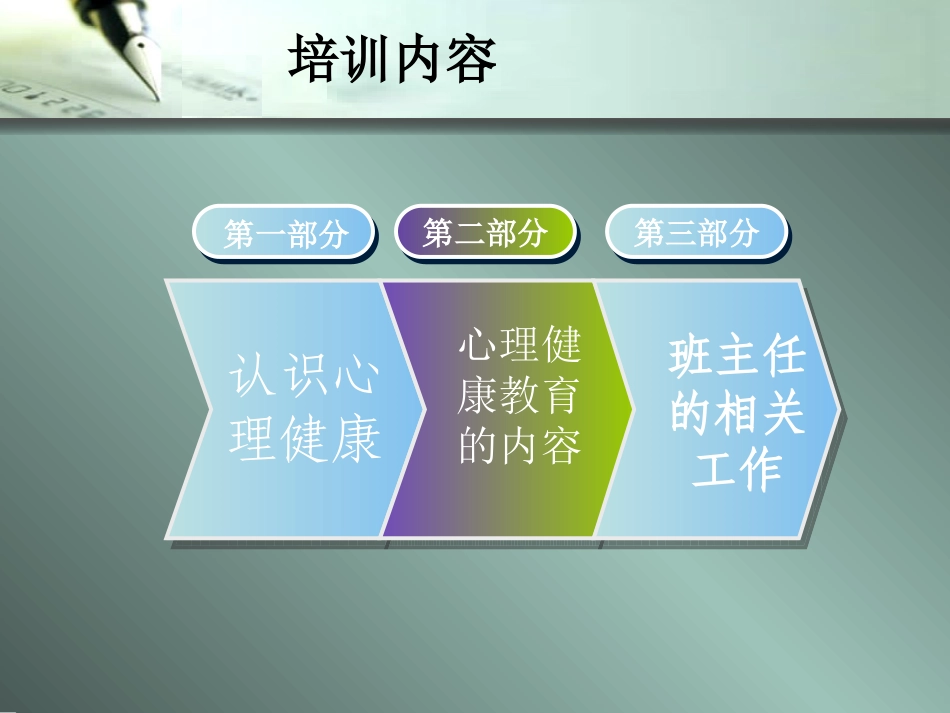 培训内容

第一部分

第二部分

第三部分

认识心理健康

心理健康教育的内容

班主任的相关工作